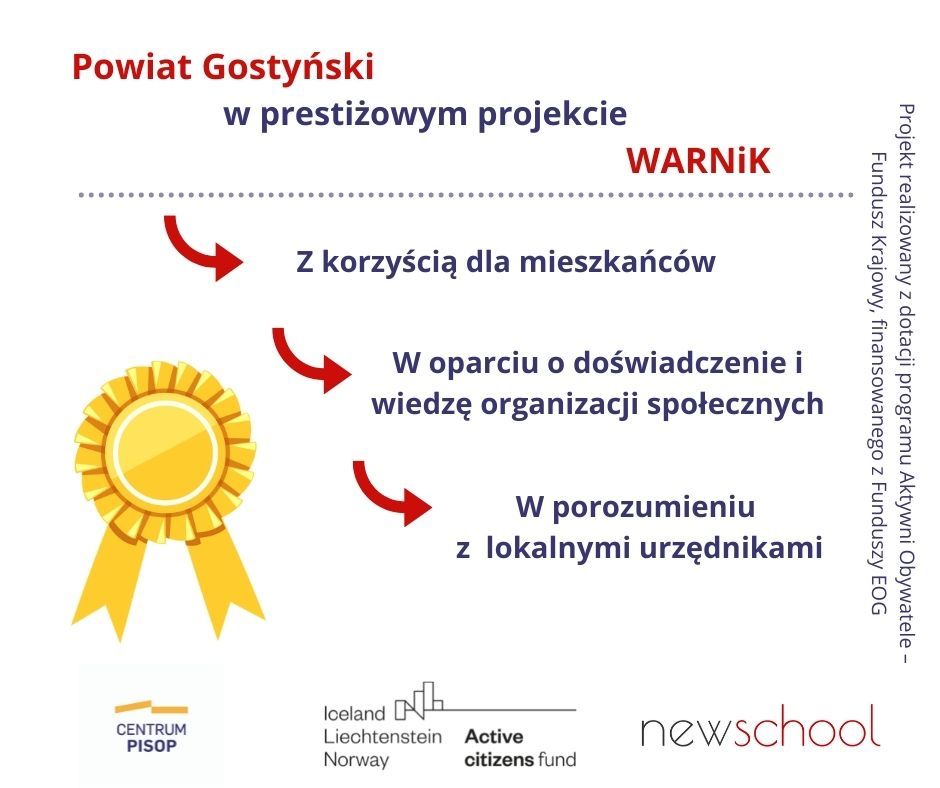 Powiat Gostyński
w prestiżowym projekcie
WARNiK

Z korzyścią dla mieszkańców

W oparciu o doświadczenie i wiedzę organizacji społecznych

W porozumieniu z lokalnymi urzędnikami

Projekt realizowany z dotacji programu Aktywni Obywatele – Fundusz Krajowy, finansowanego z Funduszy EOG

CENTRUM PISOP

Iceland Liechtenstein Norway Active citizens fund

newschool